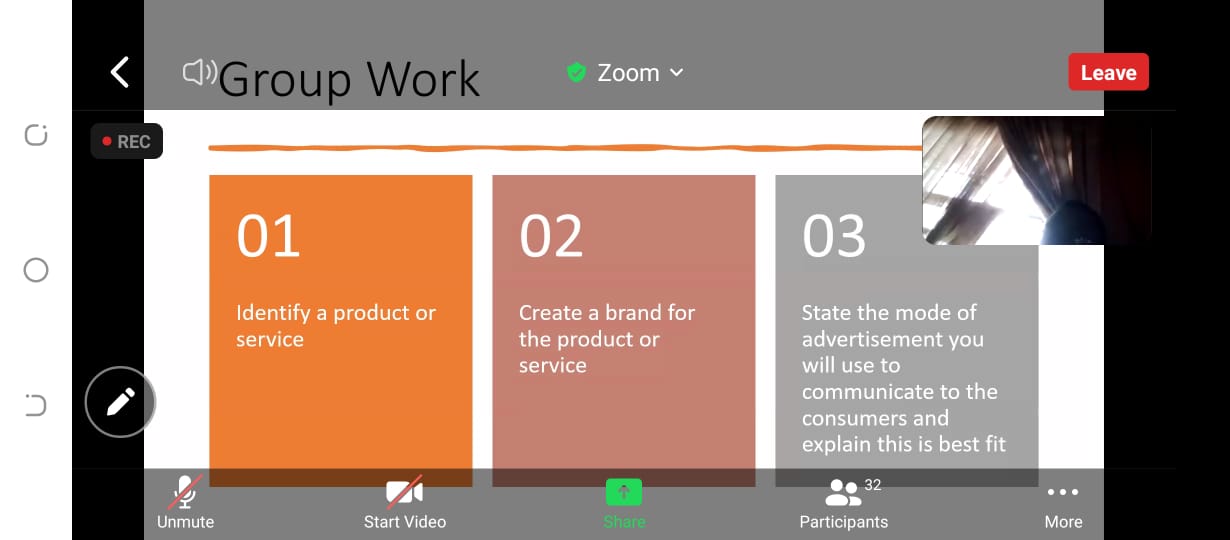 Group Work

Zoom

Leave

REC

01

Identify a product or service

02

Create a brand for the product or service

03

State the mode of advertisement you will use to communicate to the consumers and explain this is best fit

Unmute

Start Video

Share

32

Participants

More